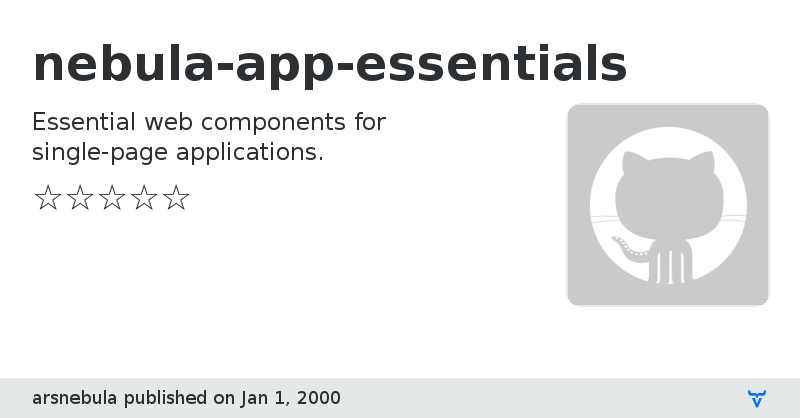 nebula-app-essentials

Essential web components for single-page applications.

☆☆☆☆☆

arsnebula published on Jan 1, 2000